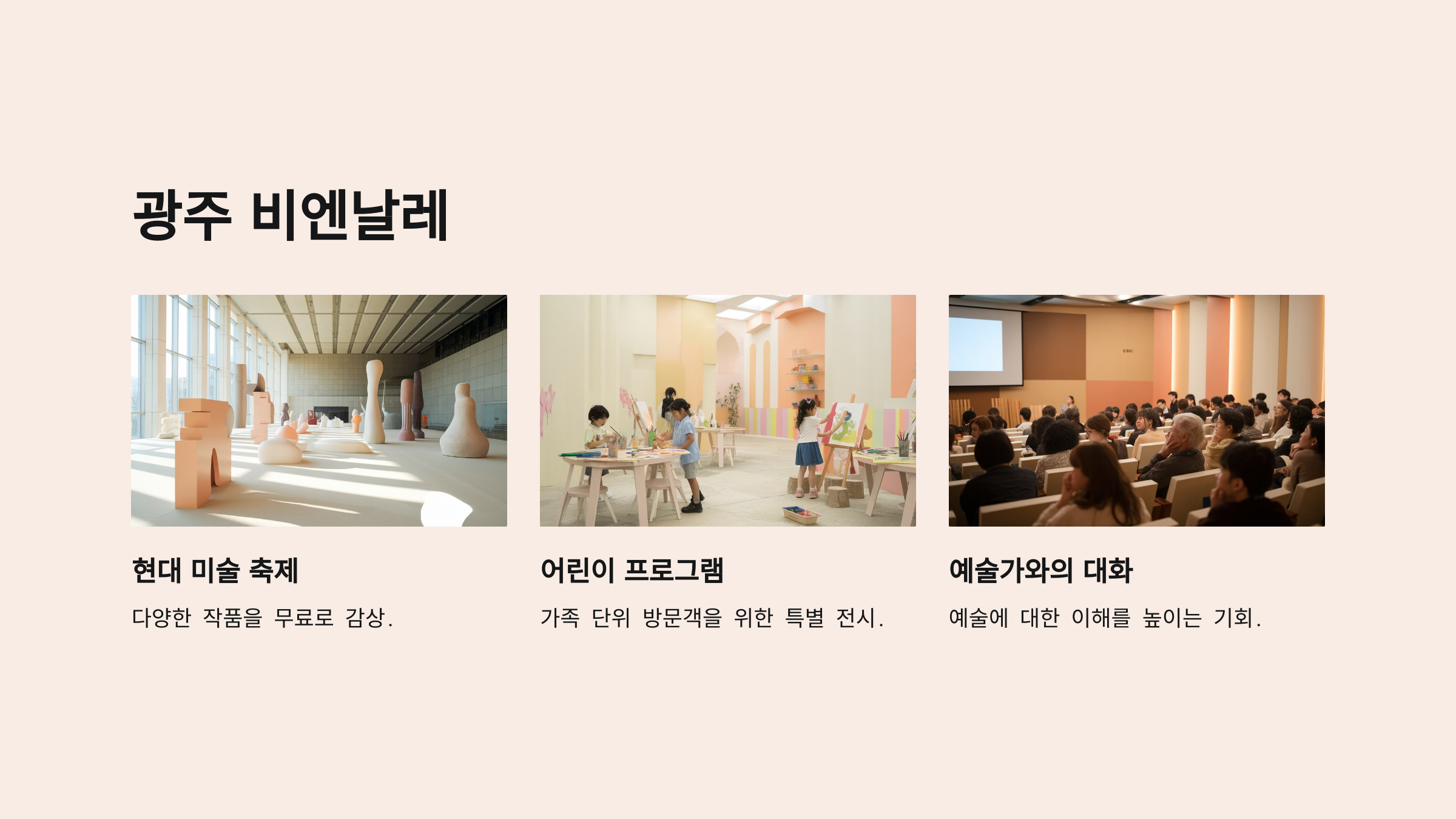 광주 비엔날레

현대 미술 축제

다양한 작품을 무료로 감상.

어린이 프로그램

가족 단위 방문객을 위한 특별 전시.

예술가와의 대화

예술에 대한 이해를 높이는 기회.